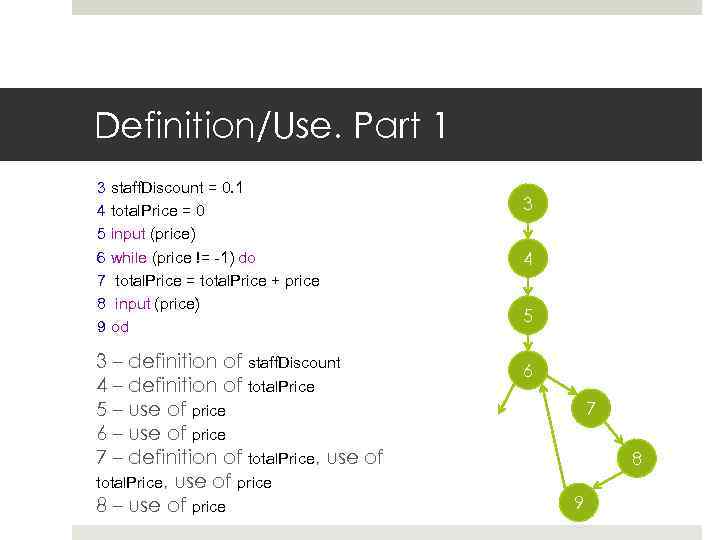 Definition/Use. Part 1

3 staffDiscount = 0.1
4 totalPrice = 0
5 input (price)
6 while (price != -1) do
7 totalPrice = totalPrice + price
8 input (price)
9 od

3 – definition of staffDiscount
4 – definition of totalPrice
5 – use of price
6 – use of price
7 – definition of totalPrice, use of totalPrice, use of price
8 – use of price

3
4
5
6
7
8
9